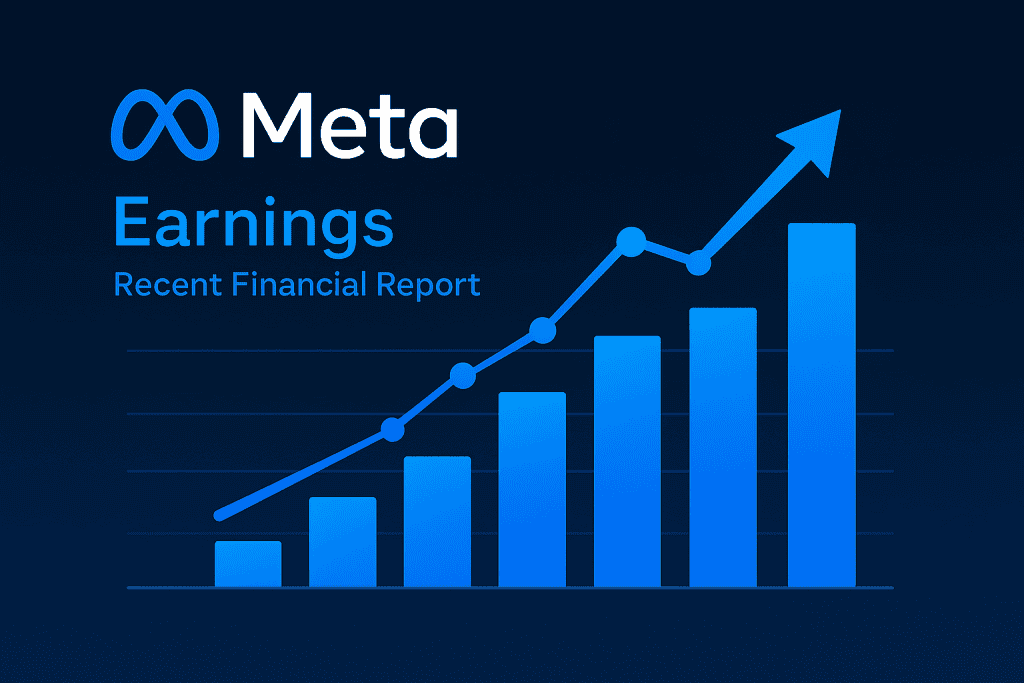 Meta

Earnings

Recent Financial Report